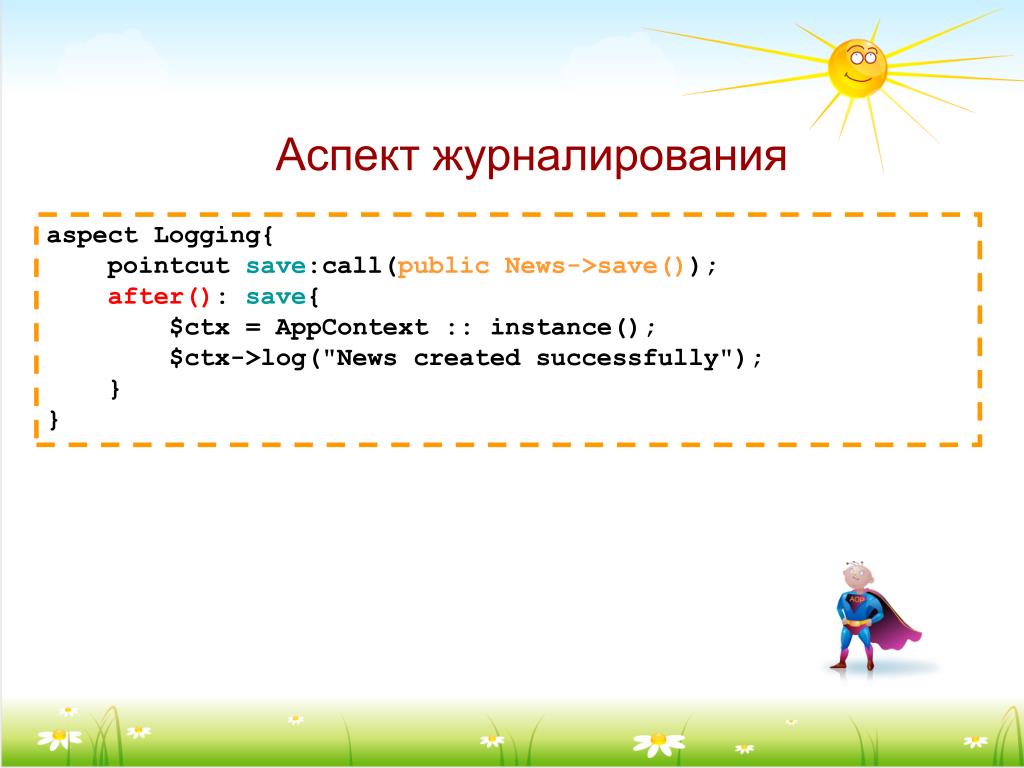 Аспект журналирования

aspect Logging{
    pointcut save:call(public News->save());
    after(): save{
        $ctx = AppContext :: instance();
        $ctx->log("News created successfully");
    }
}

AOP